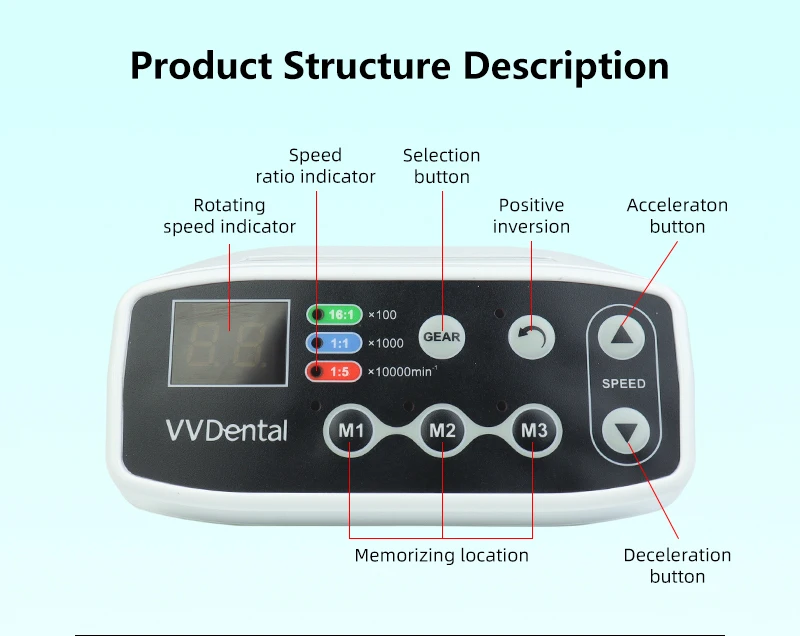 Product Structure Description

Speed ratio indicator

Selection button

Rotating speed indicator

Positive inversion

Acceleraton button

16:1 ×100
1:1 ×1000
1:5 ×10000min$^{-1}$

GEAR

SPEED

VVDental

M1 M2 M3

Memorizing location

Deceleration button